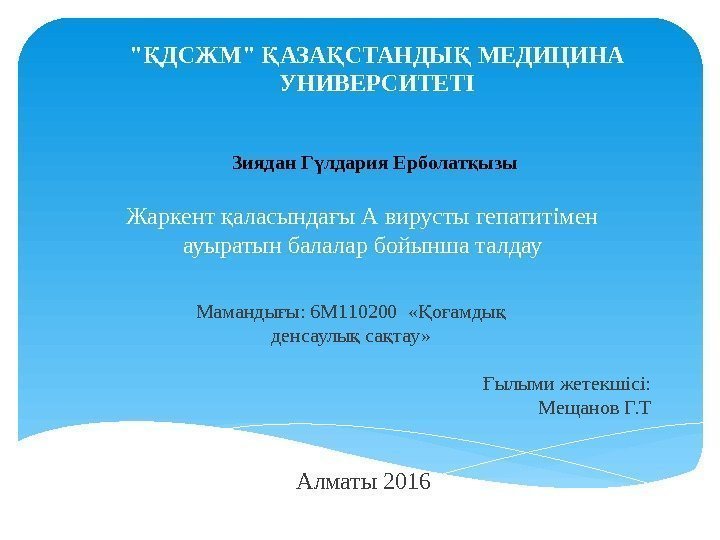 "ҚДСЖМ" ҚАЗАҚСТАНДЫҚ МЕДИЦИНА УНИВЕРСИТЕТІ

Зиядан Гүлдария Ерболатқызы

Жаркент қаласындағы А вирусты гепатитімен ауыратын балалар бойынша талдау

Мамандығы: 6М110200 «Қоғамдық денсаулық сақтау»

Ғылыми жетекшісі: Мещанов Г.Т

Алматы 2016